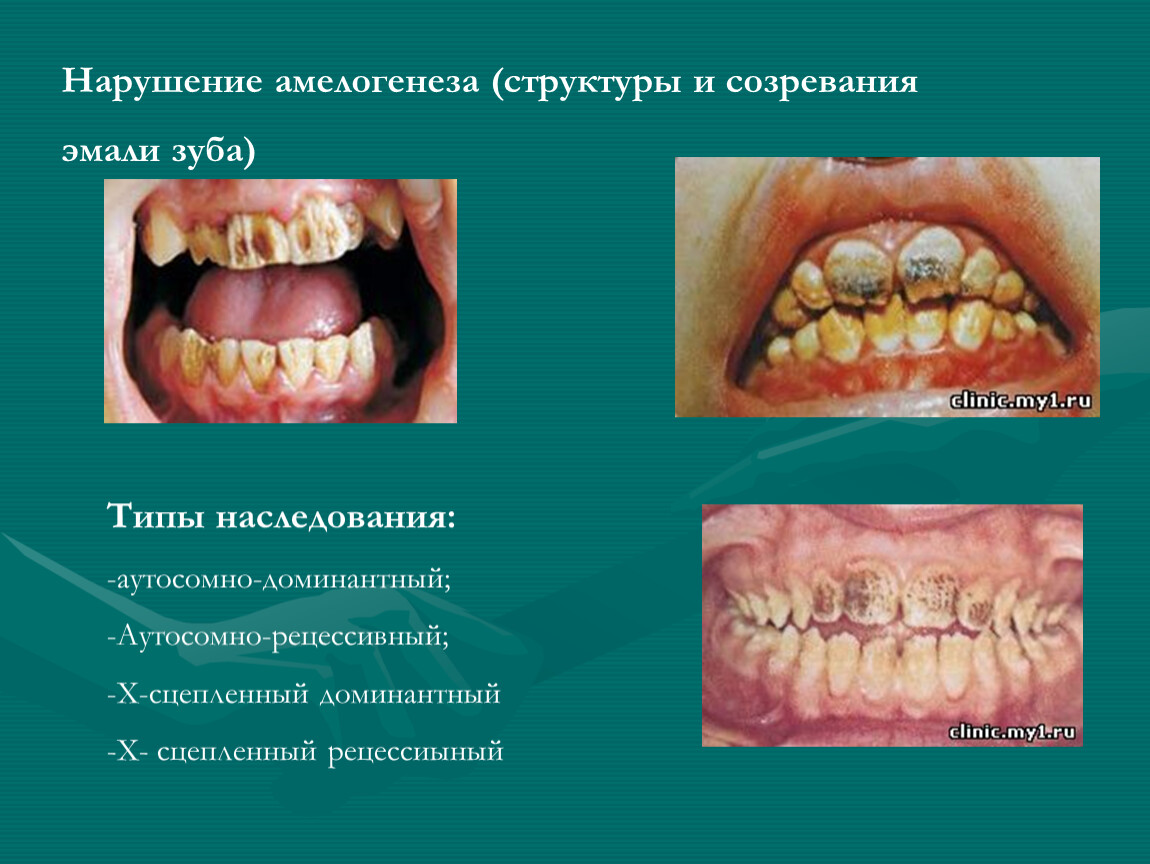 Нарушение амелогенеза (структуры и созревания эмали зуба)

clinic.my1.ru

Типы наследования:

-аутосомно-доминантный;

-Аутосомно-рецессивный;

-Х-сцепленный доминантный

-Х- сцепленный рецессиыный

clinic.my1.ru